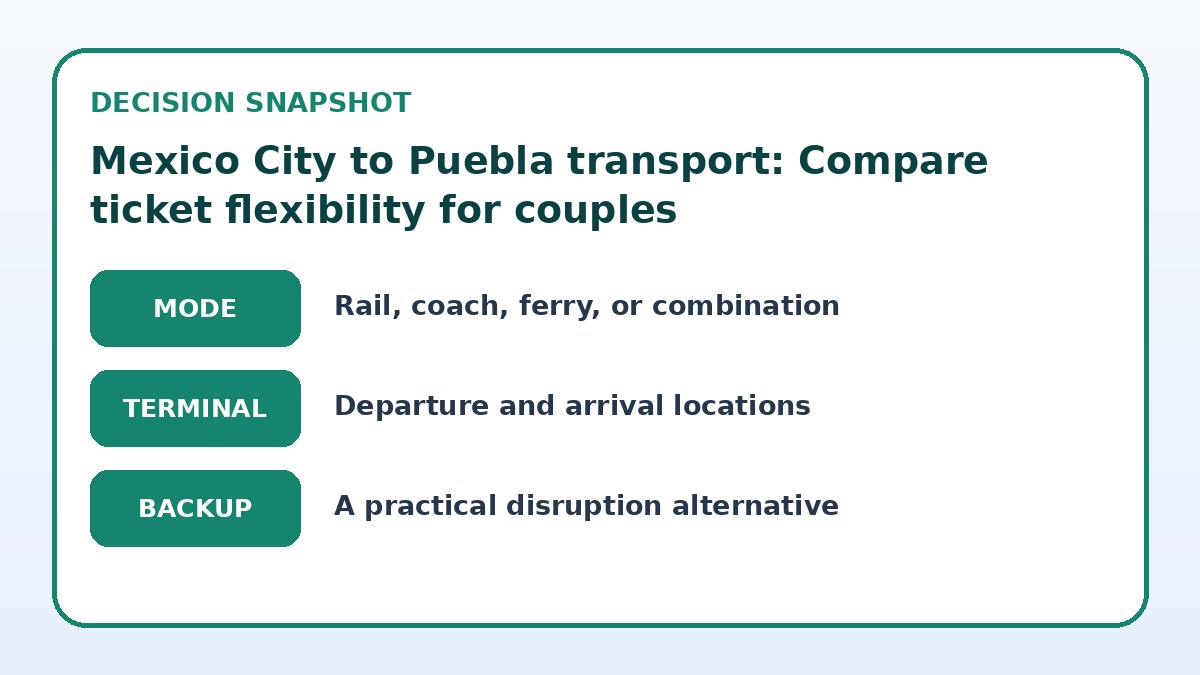 DECISION SNAPSHOT

Mexico City to Puebla transport: Compare ticket flexibility for couples

MODE
Rail, coach, ferry, or combination

TERMINAL
Departure and arrival locations

BACKUP
A practical disruption alternative